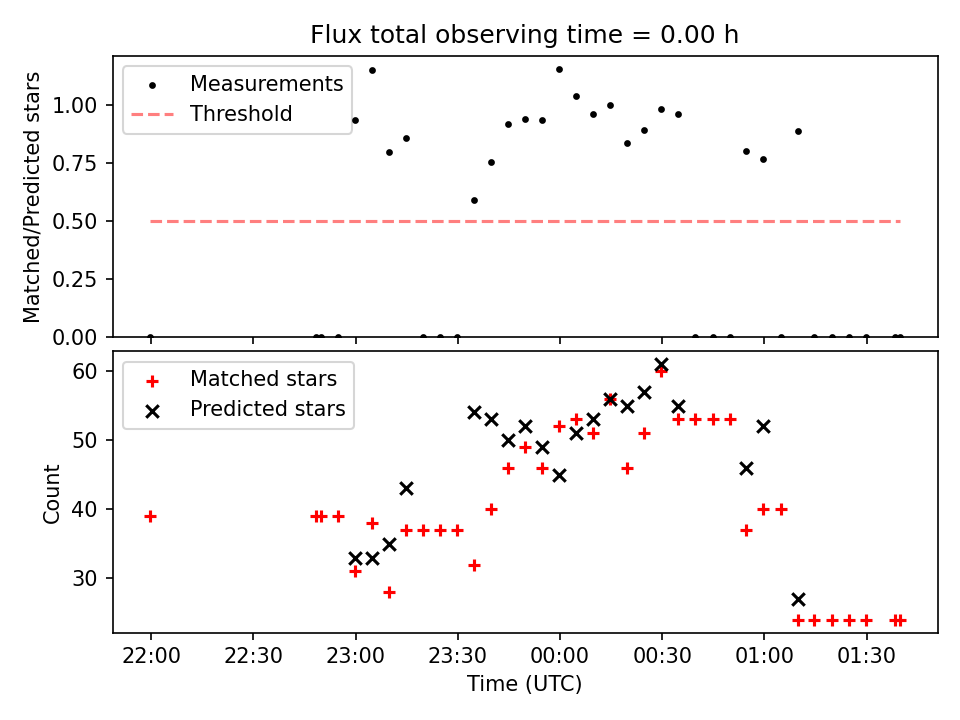 Flux total observing time = 0.00 h

Measurements
Threshold

Matched/Predicted stars

1.00
0.75
0.50
0.25
0.00

Matched stars
Predicted stars

Count

60
50
40
30

22:00
22:30
23:00
23:30
00:00
00:30
01:00
01:30

Time (UTC)